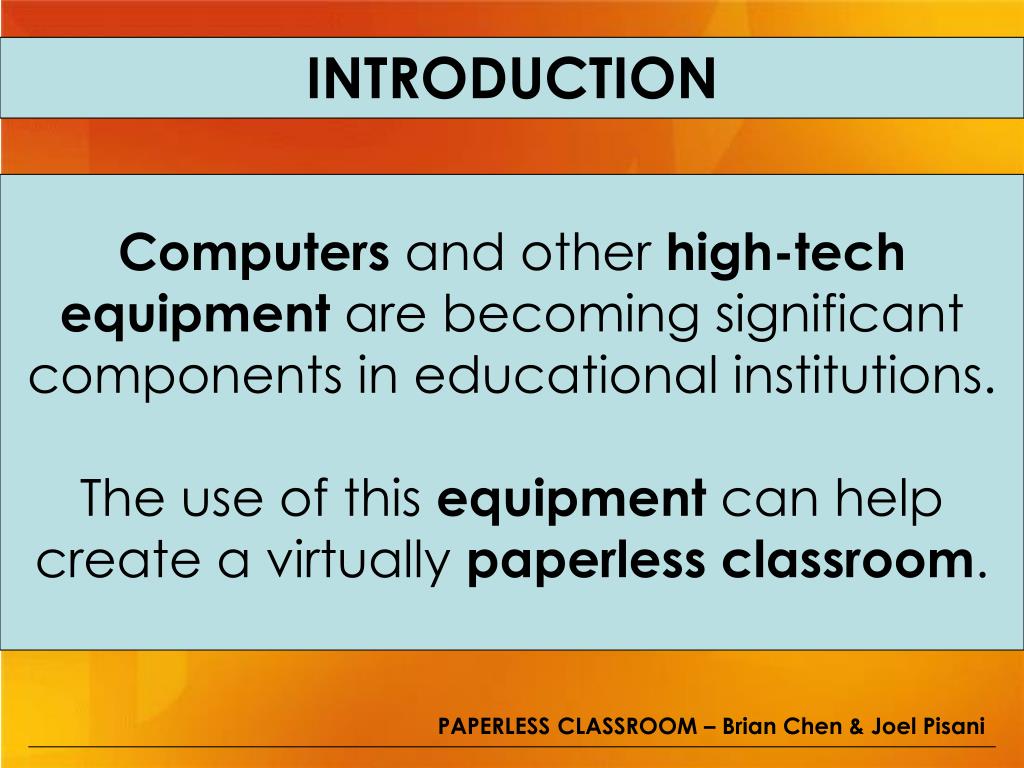 INTRODUCTION

Computers and other high-tech equipment are becoming significant components in educational institutions.

The use of this equipment can help create a virtually paperless classroom.

PAPERLESS CLASSROOM – Brian Chen & Joel Pisani